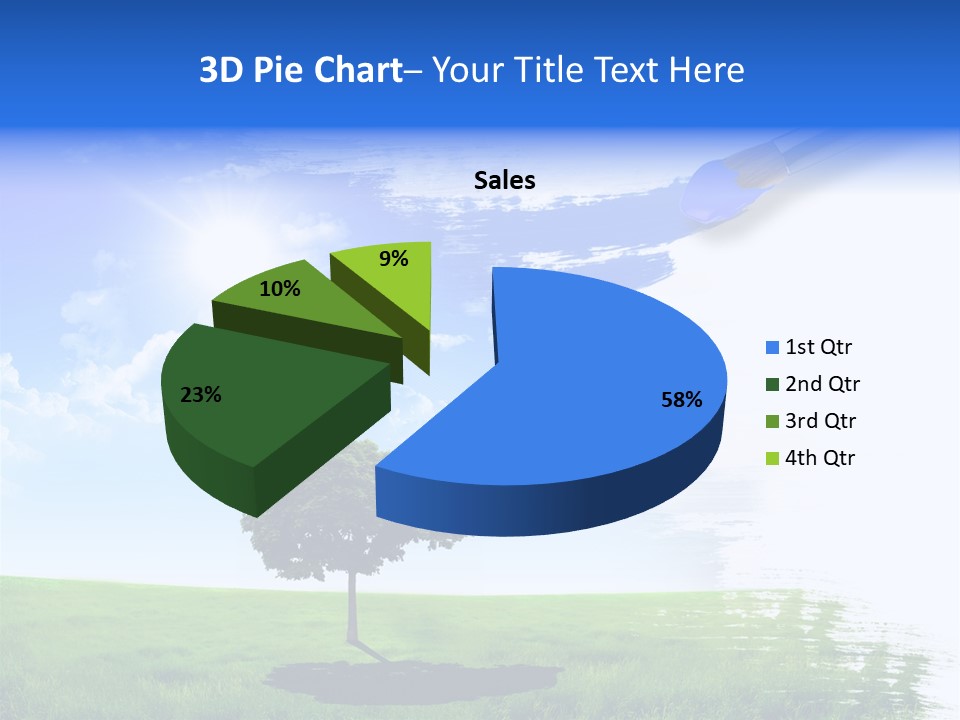 3D Pie Chart– Your Title Text Here

Sales

9%

10%

23%

58%

1st Qtr
2nd Qtr
3rd Qtr
4th Qtr